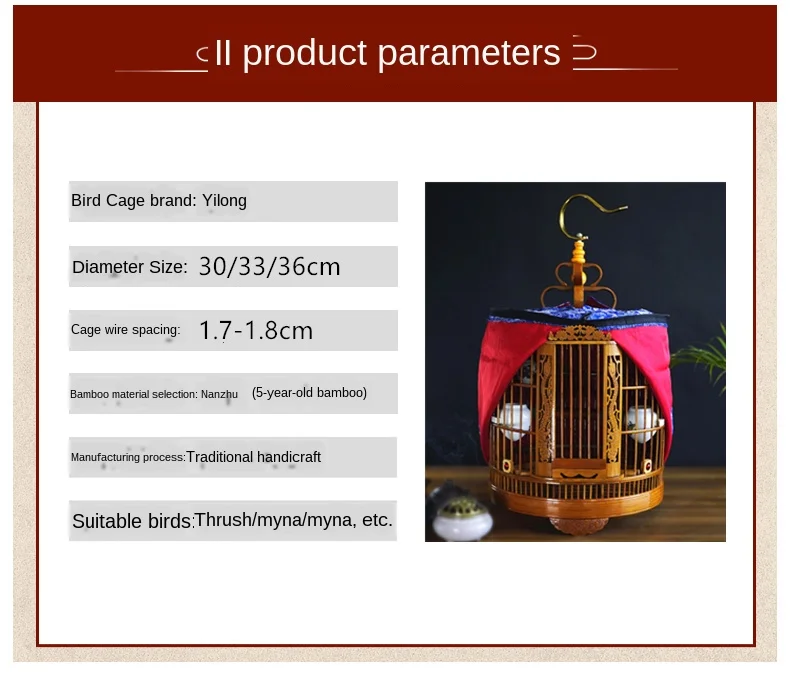 II product parameters

Bird Cage brand: Yilong

Diameter Size: 30/33/36cm

Cage wire spacing: 1.7-1.8cm

Bamboo material selection: Nanzhu (5-year-old bamboo)

Manufacturing process:Traditional handicraft

Suitable birds:Thrush/myna/myna, etc.